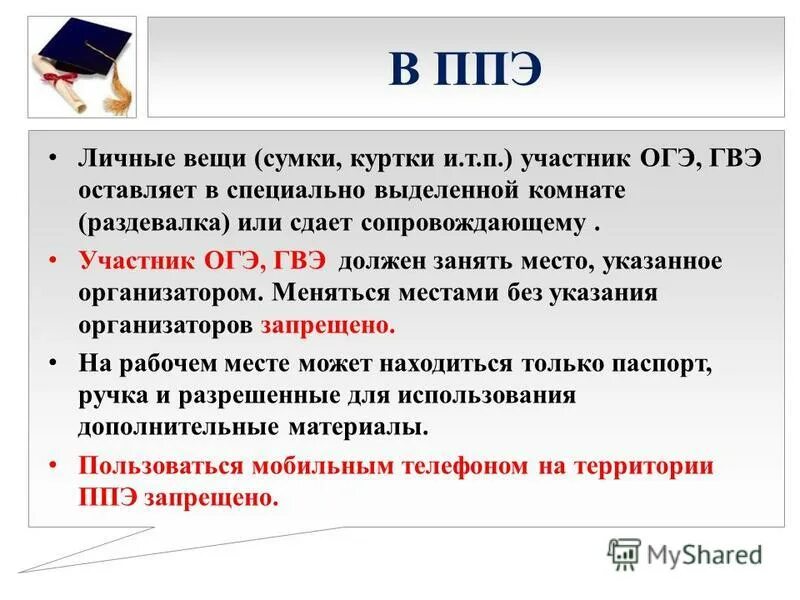 В ППЭ

• Личные вещи (сумки, куртки и.т.п.) участник ОГЭ, ГВЭ оставляет в специально выделенной комнате (раздевалка) или сдает сопровождающему .

• Участник ОГЭ, ГВЭ должен занять место, указанное организатором. Меняться местами без указания организаторов запрещено.

• На рабочем месте может находиться только паспорт, ручка и разрешенные для использования дополнительные материалы.

• Пользоваться мобильным телефоном на территории ППЭ запрещено.

MyShared